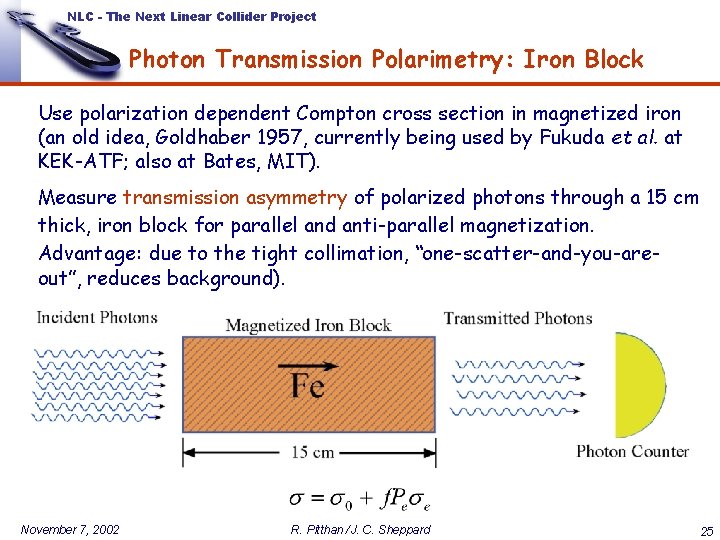 NLC - The Next Linear Collider Project

Photon Transmission Polarimetry: Iron Block

Use polarization dependent Compton cross section in magnetized iron (an old idea, Goldhaber 1957, currently being used by Fukuda et al. at KEK-ATF; also at Bates, MIT).

Measure transmission asymmetry of polarized photons through a 15 cm thick, iron block for parallel and anti-parallel magnetization.

Advantage: due to the tight collimation, "one-scatter-and-you-are-out", reduces background).

Incident Photons

Magnetized Iron Block

Fe

15 cm

Transmitted Photons

Photon Counter

$\sigma = \sigma_0 + fP_e\sigma_e$

November 7, 2002

R. Pitthan / J. C. Sheppard

25